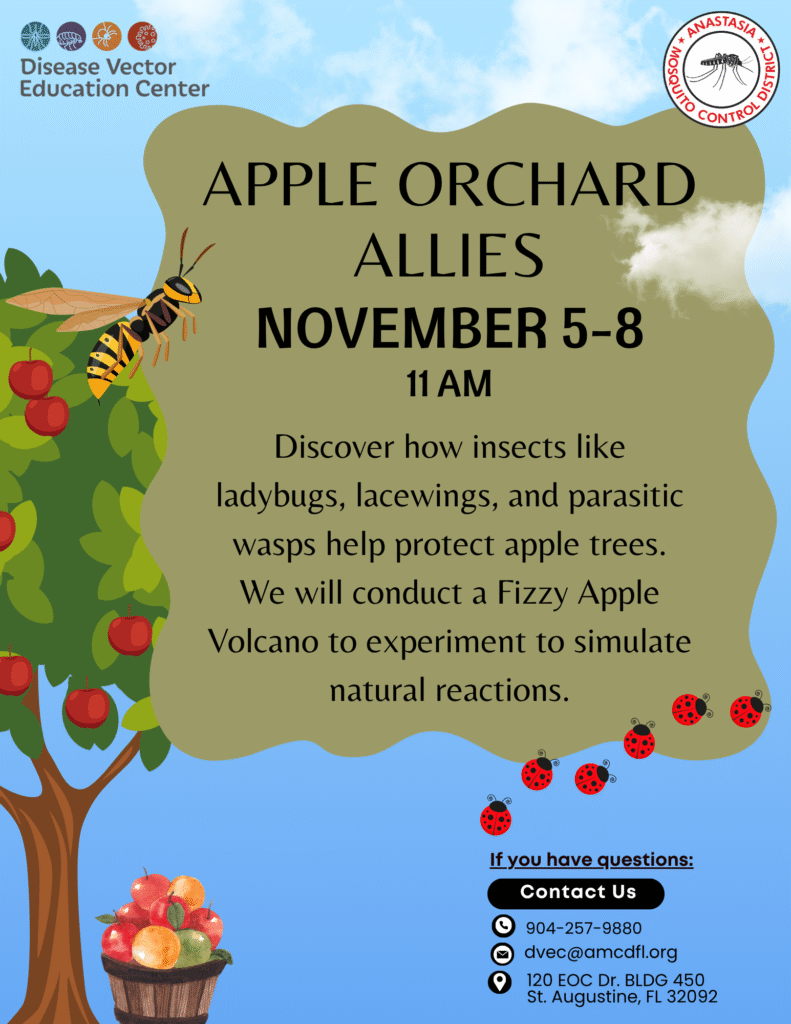 Disease Vector Education Center

ANASTASIA MOSQUITO CONTROL DISTRICT

APPLE ORCHARD ALLIES

NOVEMBER 5-8

11 AM

Discover how insects like ladybugs, lacewings, and parasitic wasps help protect apple trees. We will conduct a Fizzy Apple Volcano to experiment to simulate natural reactions.

If you have questions:

Contact Us

904-257-9880

dvec@amcdfl.org

120 EOC Dr. BLDG 450
St. Augustine, FL 32092